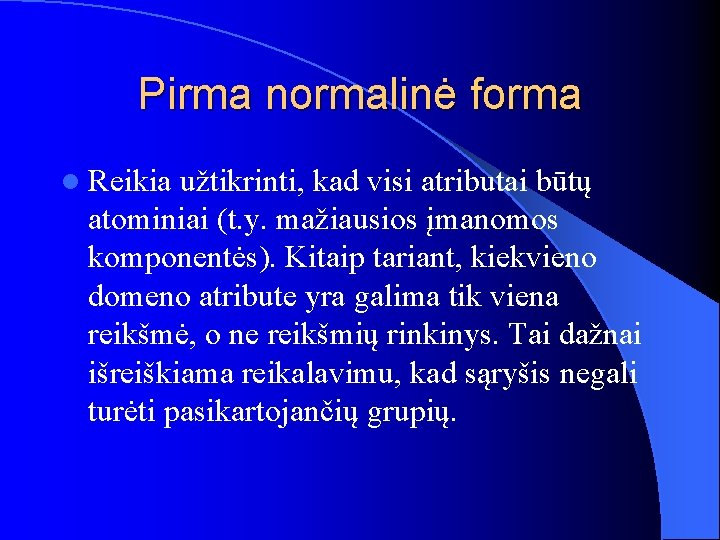 Pirma normalinė forma

Reikia užtikrinti, kad visi atributai būtų atominiai (t.y. mažiausios įmanomos komponentės). Kitaip tariant, kiekvieno domeno atribute yra galima tik viena reikšmė, o ne reikšmių rinkinys. Tai dažnai išreiškiama reikalavimu, kad sąryšis negali turėti pasikartojančių grupių.